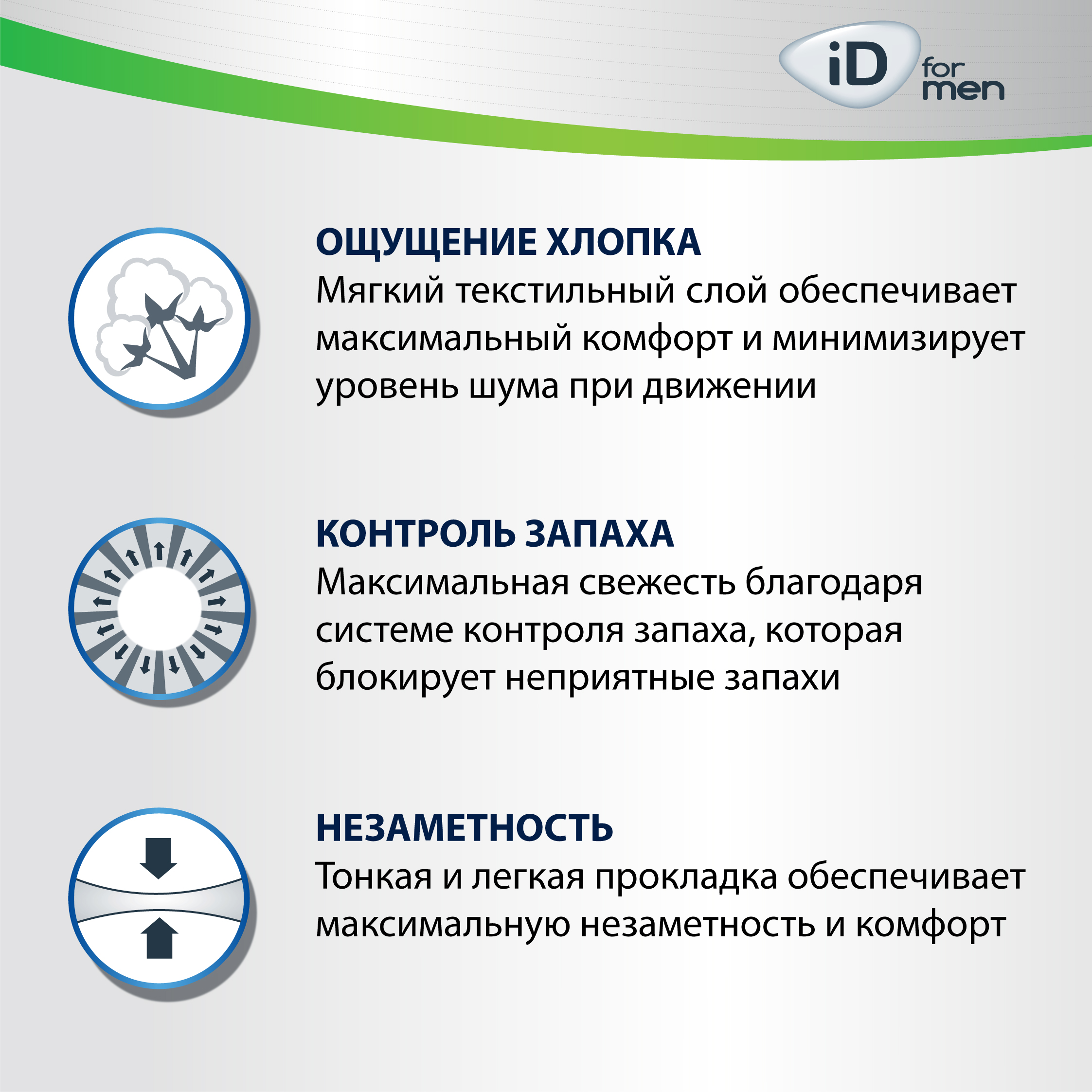 iD for men

ОЩУЩЕНИЕ ХЛОПКА
Мягкий текстильный слой обеспечивает максимальный комфорт и минимизирует уровень шума при движении

КОНТРОЛЬ ЗАПАХА
Максимальная свежесть благодаря системе контроля запаха, которая блокирует неприятные запахи

НЕЗАМЕТНОСТЬ
Тонкая и легкая прокладка обеспечивает максимальную незаметность и комфорт